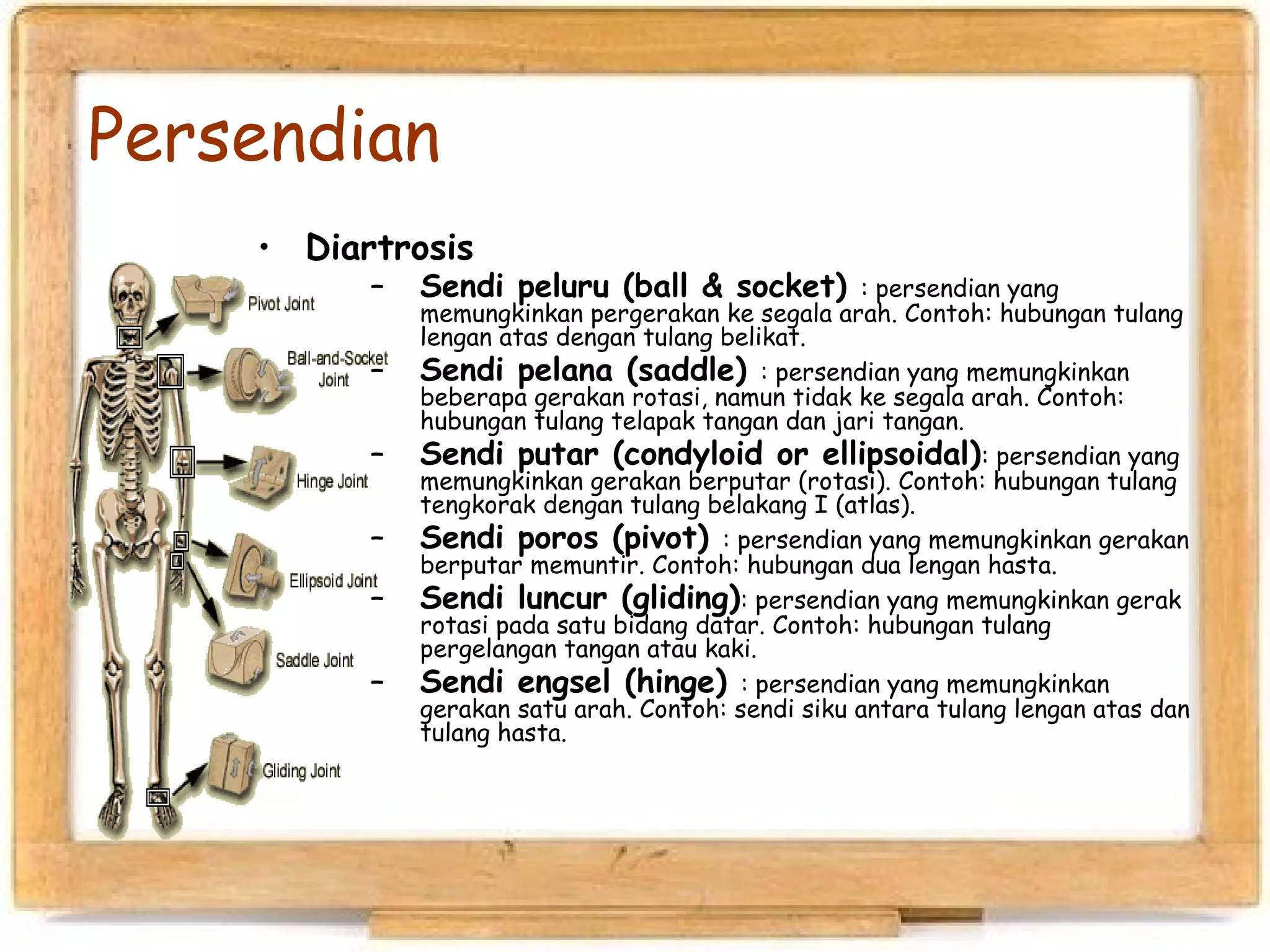 Persendian

• Diartrosis

– Sendi peluru (ball & socket) : persendian yang memungkinkan pergerakan ke segala arah. Contoh: hubungan tulang lengan atas dengan tulang belikat.

– Sendi pelana (saddle) : persendian yang memungkinkan beberapa gerakan rotasi, namun tidak ke segala arah. Contoh: hubungan tulang telapak tangan dan jari tangan.

– Sendi putar (condyloid or ellipsoidal): persendian yang memungkinkan gerakan berputar (rotasi). Contoh: hubungan tulang tengkorak dengan tulang belakang I (atlas).

– Sendi poros (pivot) : persendian yang memungkinkan gerakan berputar memuntir. Contoh: hubungan dua lengan hasta.

– Sendi luncur (gliding): persendian yang memungkinkan gerak rotasi pada satu bidang datar. Contoh: hubungan tulang pergelangan tangan atau kaki.

– Sendi engsel (hinge) : persendian yang memungkinkan gerakan satu arah. Contoh: sendi siku antara tulang lengan atas dan tulang hasta.

Pivot Joint
Ball-and-Socket Joint
Hinge Joint
Ellipsoid Joint
Saddle Joint
Gliding Joint